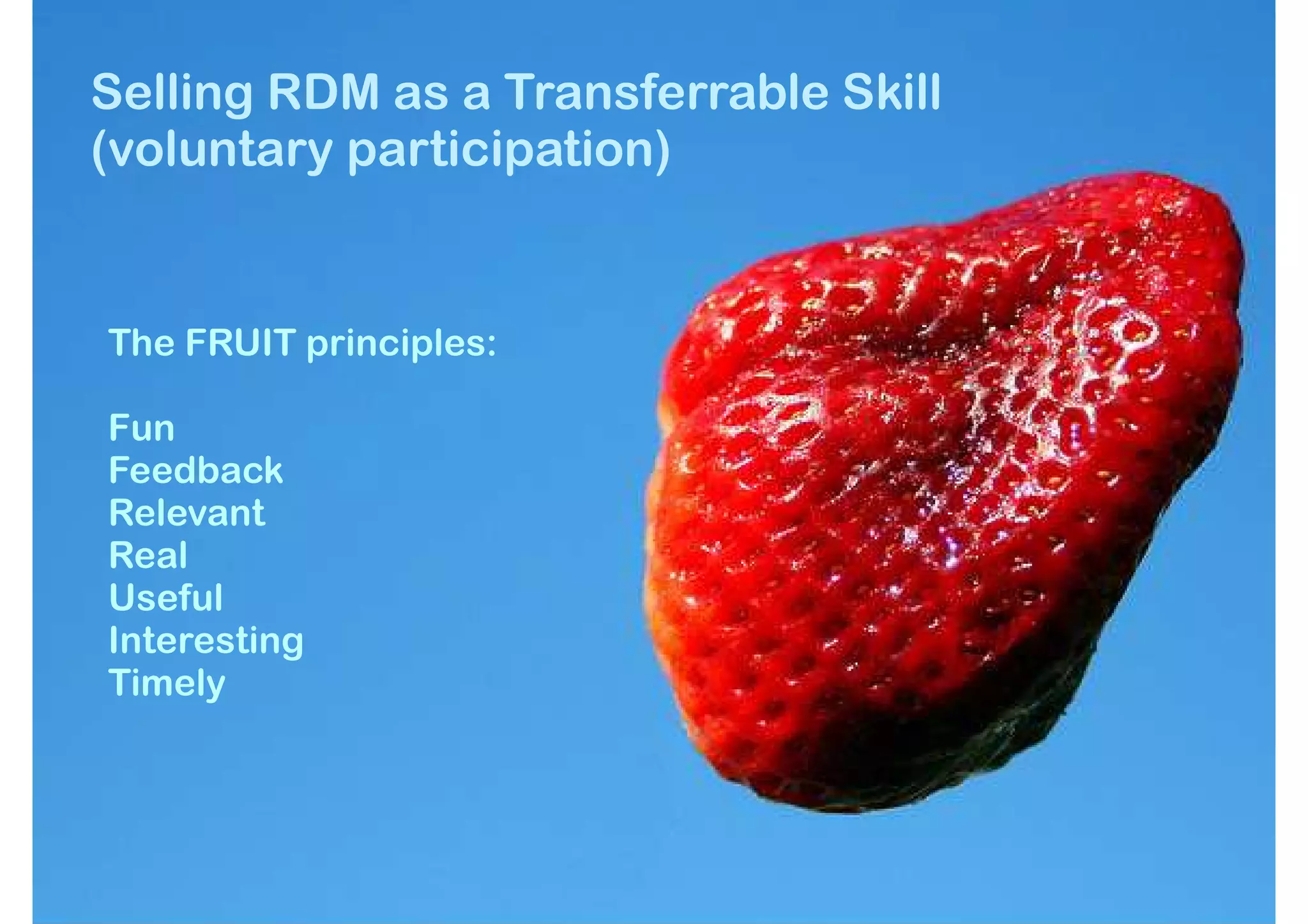 Selling RDM as a Transferrable Skill
(voluntary participation)

The FRUIT principles:

Fun
Feedback
Relevant
Real
Useful
Interesting
Timely